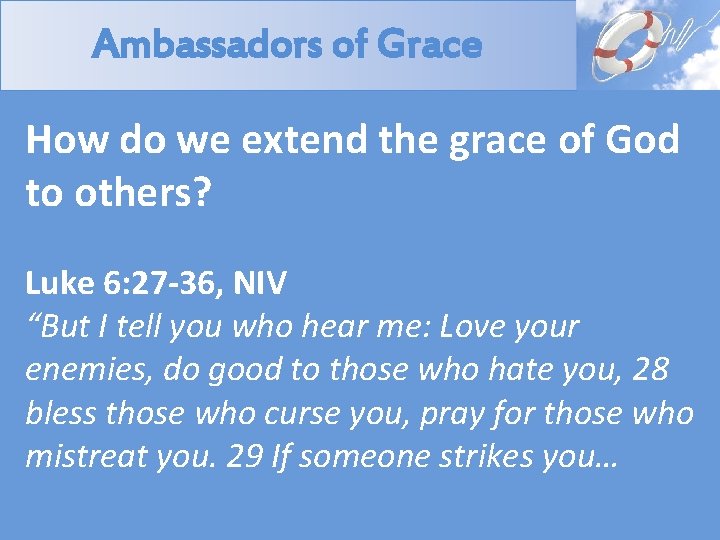 Ambassadors of Grace

How do we extend the grace of God to others?

Luke 6:27-36, NIV
“But I tell you who hear me: Love your enemies, do good to those who hate you, 28 bless those who curse you, pray for those who mistreat you. 29 If someone strikes you…